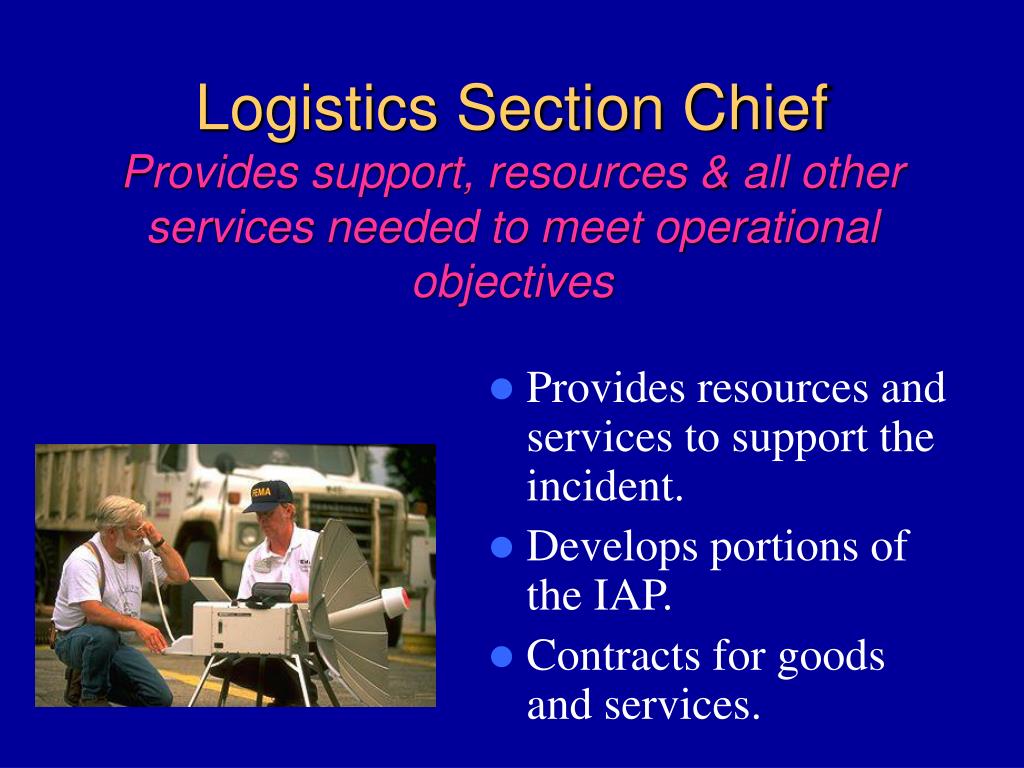 Logistics Section Chief
Provides support, resources & all other services needed to meet operational objectives

FEMA

- Provides resources and services to support the incident.
- Develops portions of the IAP.
- Contracts for goods and services.